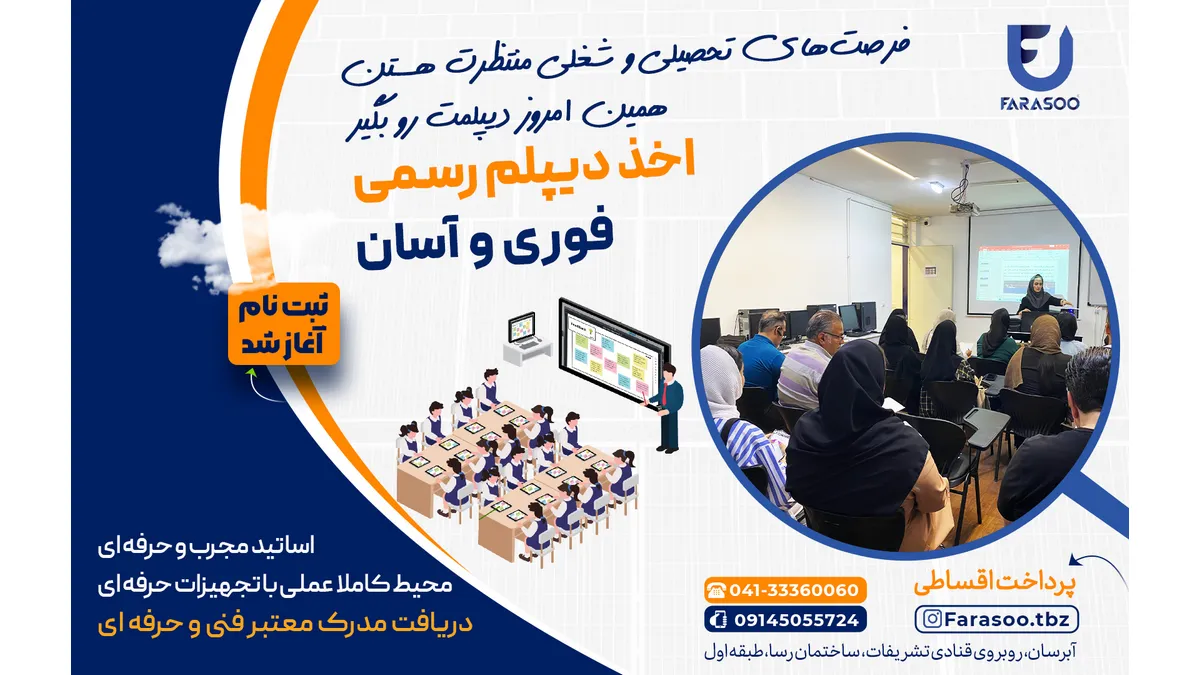 FARASOO

فرصت‌های تحصیلی و شغلی منتظرت هستن
همین امروز دیپلمت رو بگیر

اخذ دیپلم رسمی
فوری و آسان

ثبت نام
آغاز شد

اساتید مجرب و حرفه ای
محیط کاملا عملی با تجهیزات حرفه ای
دریافت مدرک معتبر فنی و حرفه ای

041-33360060
09145055724

پرداخت اقساطی
Farasoo.tbz

آبرسان، روبروی قنادی تشریفات، ساختمان رسا، طبقه اول